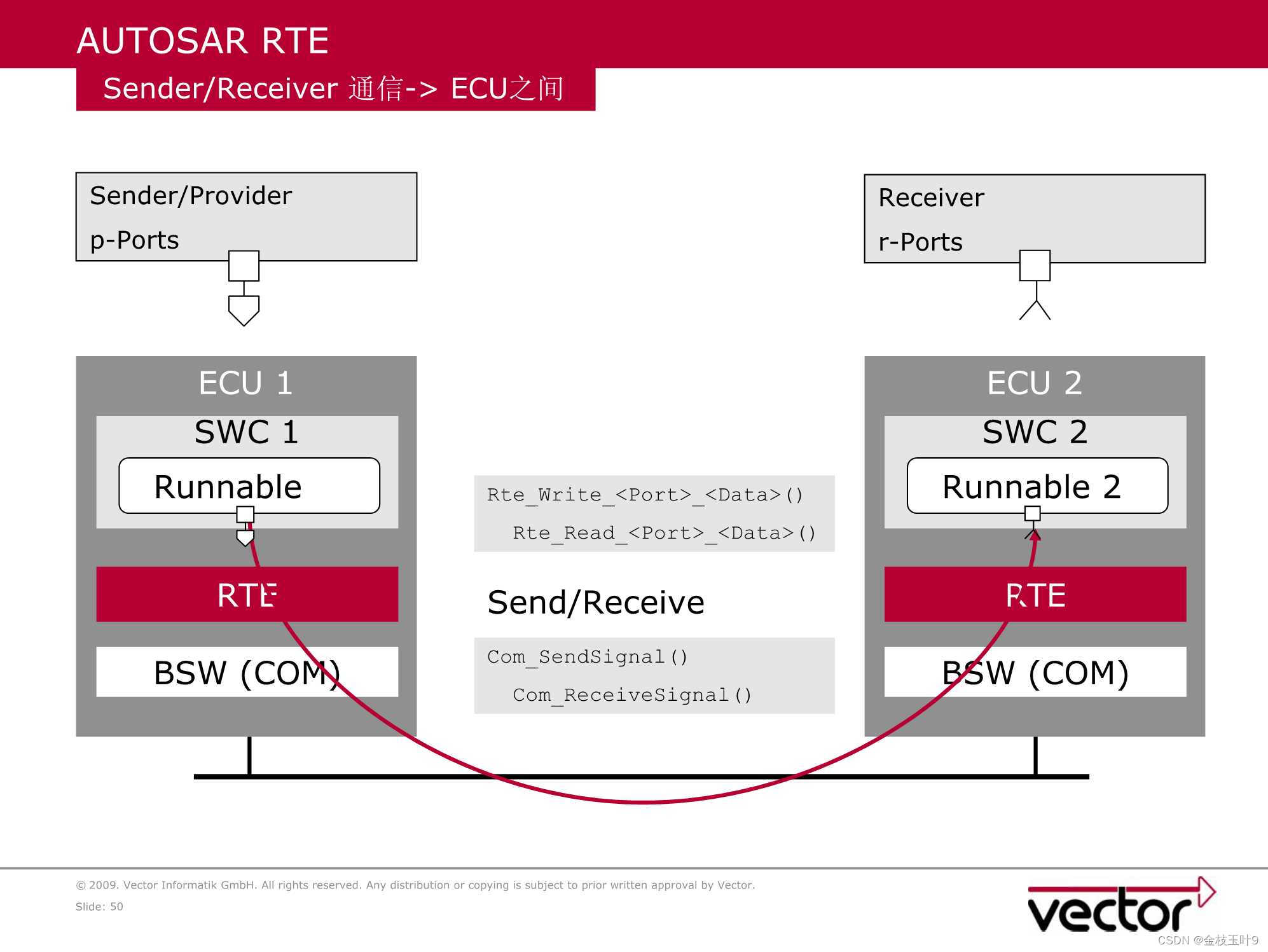 AUTOSAR RTE

Sender/Receiver 通信-> ECU之间

Sender/Provider

p-Ports

Receiver

r-Ports

ECU 1

SWC 1

Runnable

RTE

BSW (COM)

Rte_Write_<Port>_<Data>()

Rte_Read_<Port>_<Data>()

Send/Receive

Com_SendSignal()

Com_ReceiveSignal()

ECU 2

SWC 2

Runnable 2

RTE

BSW (COM)

© 2009. Vector Informatik GmbH. All rights reserved. Any distribution or copying is subject to prior written approval by Vector.

Slide: 50

vector

CSDN @金枝玉叶9